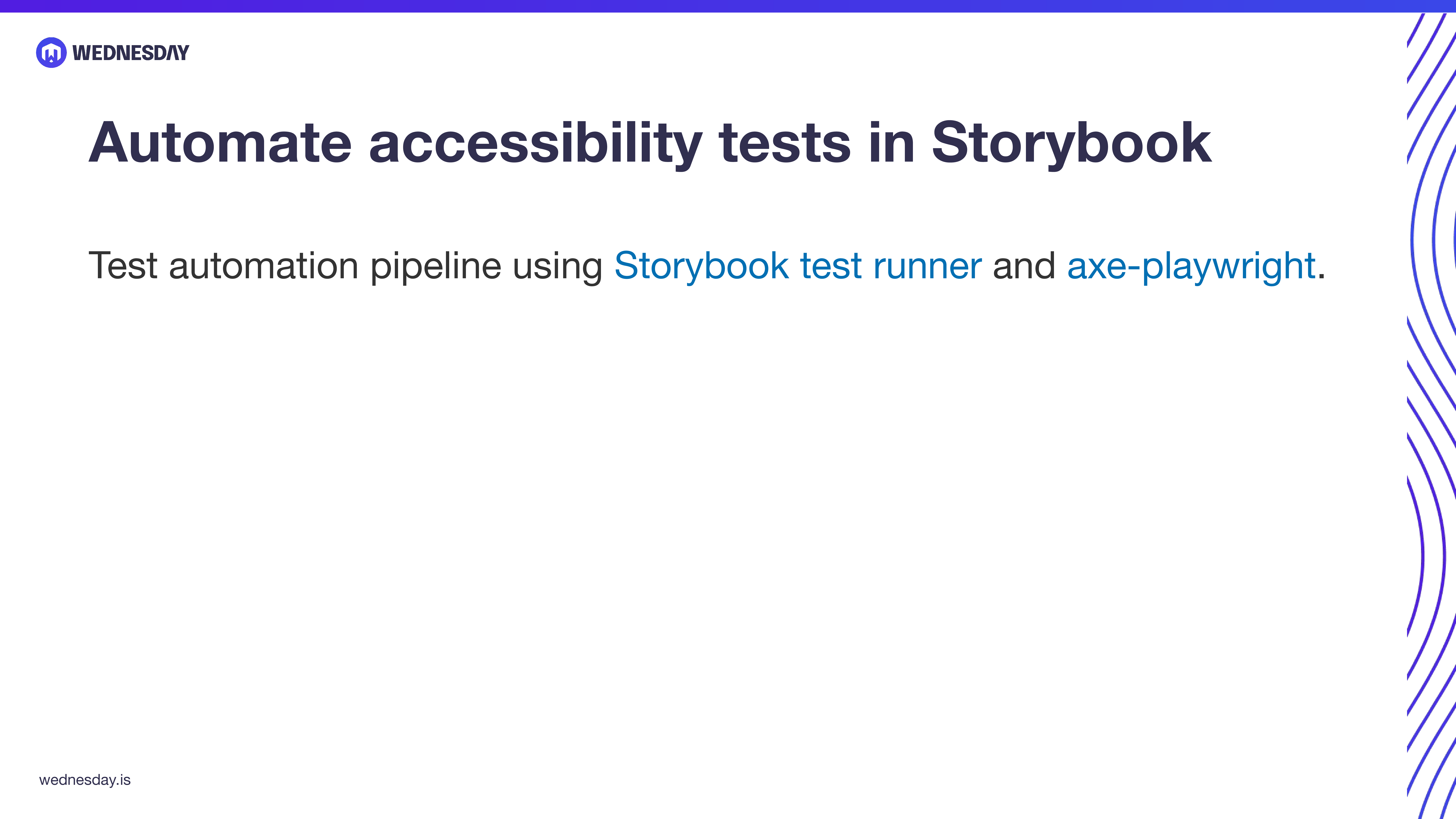 WEDNESDAY

Automate accessibility tests in Storybook

Test automation pipeline using Storybook test runner and axe-playwright.

wednesday.is